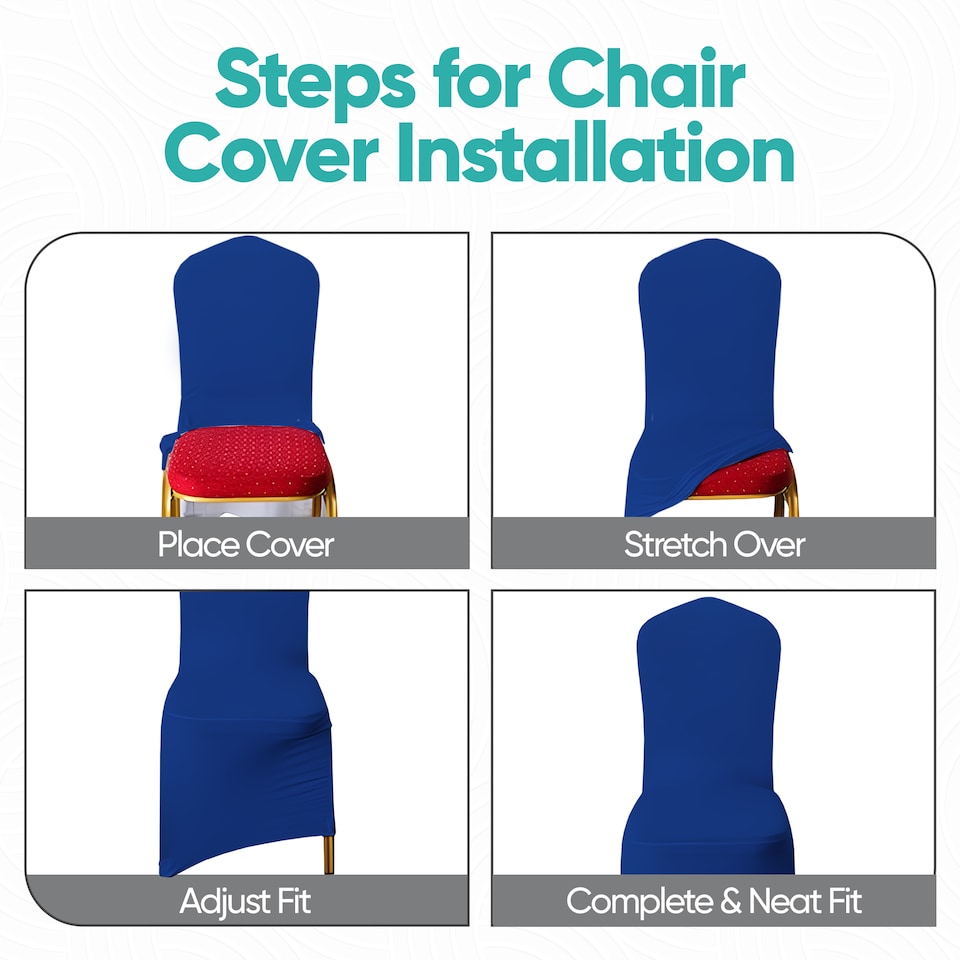 Steps for Chair Cover Installation

Place Cover

Stretch Over

Adjust Fit

Complete & Neat Fit